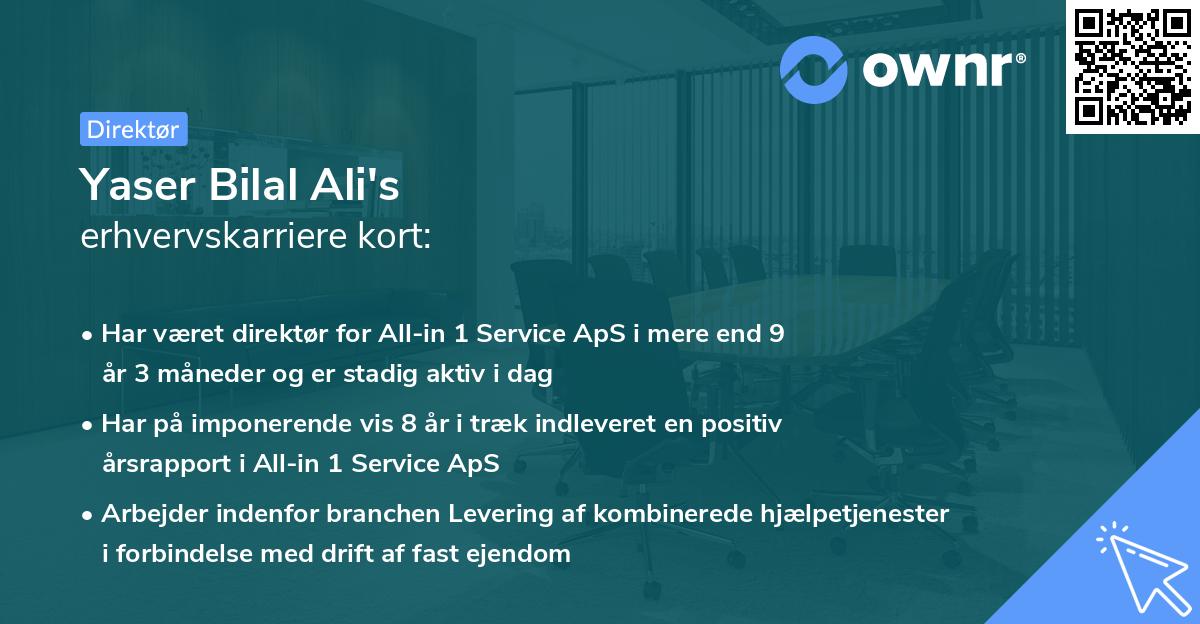 ownr®

Direktør

Yaser Bilal Ali's
erhvervskarriere kort:

• Har været direktør for All-in 1 Service ApS i mere end 9 år 3 måneder og er stadig aktiv i dag

• Har på imponerende vis 8 år i træk indleveret en positiv årsrapport i All-in 1 Service ApS

• Arbejder indenfor branchen Levering af kombinerede hjælpetjenester i forbindelse med drift af fast ejendom